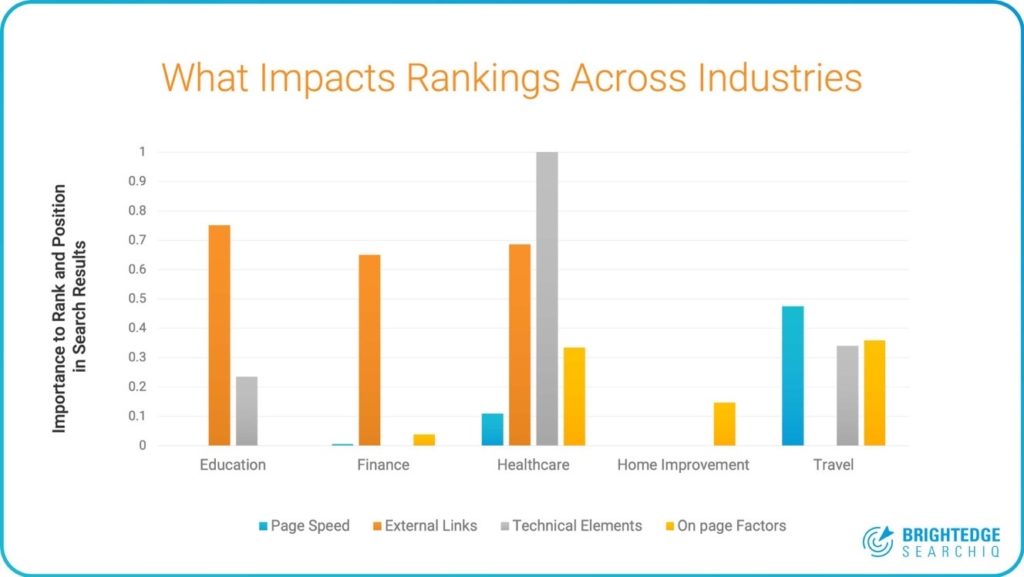 What Impacts Rankings Across Industries

Importance to Rank and Position in Search Results

1
0.9
0.8
0.7
0.6
0.5
0.4
0.3
0.2
0.1
0

Education
Finance
Healthcare
Home Improvement
Travel

Page Speed
External Links
Technical Elements
On page Factors

BRIGHTEDGE
SEARCHIQ